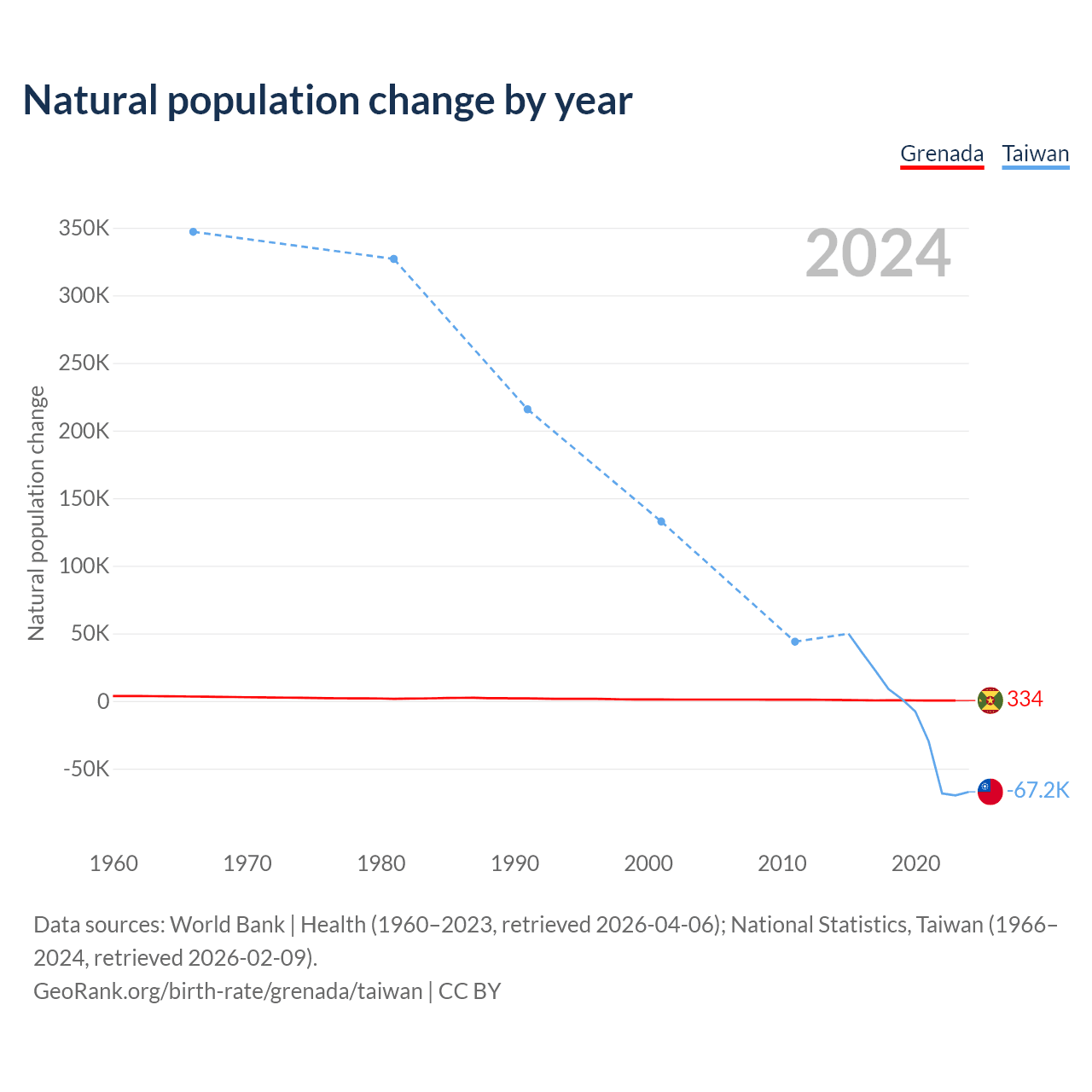 Natural population change by year

Grenada Taiwan

2024

Natural population change

350K
300K
250K
200K
150K
100K
50K
0
-50K

334
-67.2K

1960 1970 1980 1990 2000 2010 2020

Data sources: World Bank | Health (1960–2023, retrieved 2026-04-06); National Statistics, Taiwan (1966–2024, retrieved 2026-02-09).
GeoRank.org/birth-rate/grenada/taiwan | CC BY